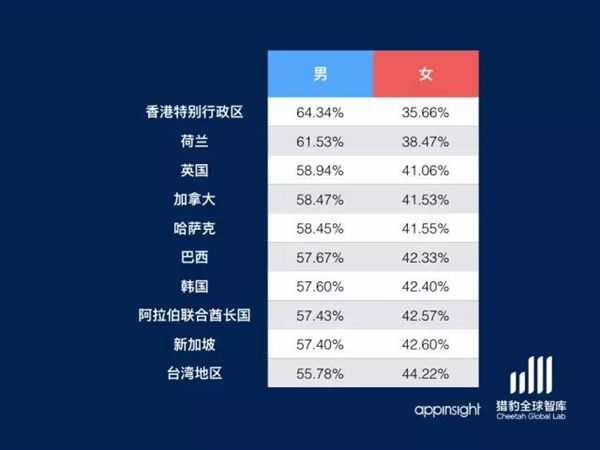 |  | 男 | 女 |
|---|---|---|
| 香港特别行政区 | 64.34% | 35.66% |
| 荷兰 | 61.53% | 38.47% |
| 英国 | 58.94% | 41.06% |
| 加拿大 | 58.47% | 41.53% |
| 哈萨克 | 58.45% | 41.55% |
| 巴西 | 57.67% | 42.33% |
| 韩国 | 57.60% | 42.40% |
| 阿拉伯联合酋长国 | 57.43% | 42.57% |
| 新加坡 | 57.40% | 42.60% |
| 台湾地区 | 55.78% | 44.22% |

appinsight

猎豹全球智库
Cheetah Global Lab